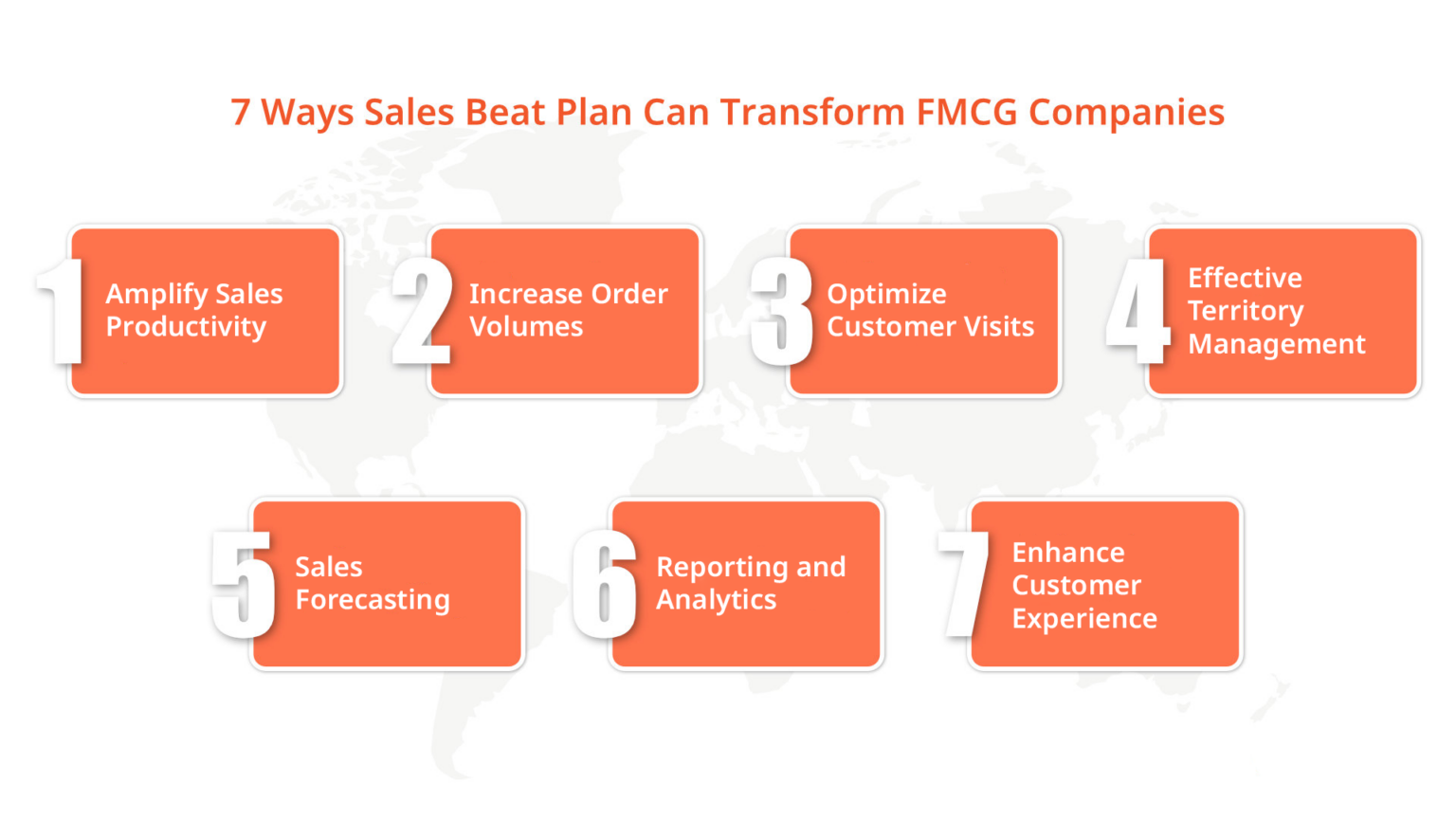 7 Ways Sales Beat Plan Can Transform FMCG Companies

1 Amplify Sales Productivity

2 Increase Order Volumes

3 Optimize Customer Visits

4 Effective Territory Management

5 Sales Forecasting

6 Reporting and Analytics

7 Enhance Customer Experience